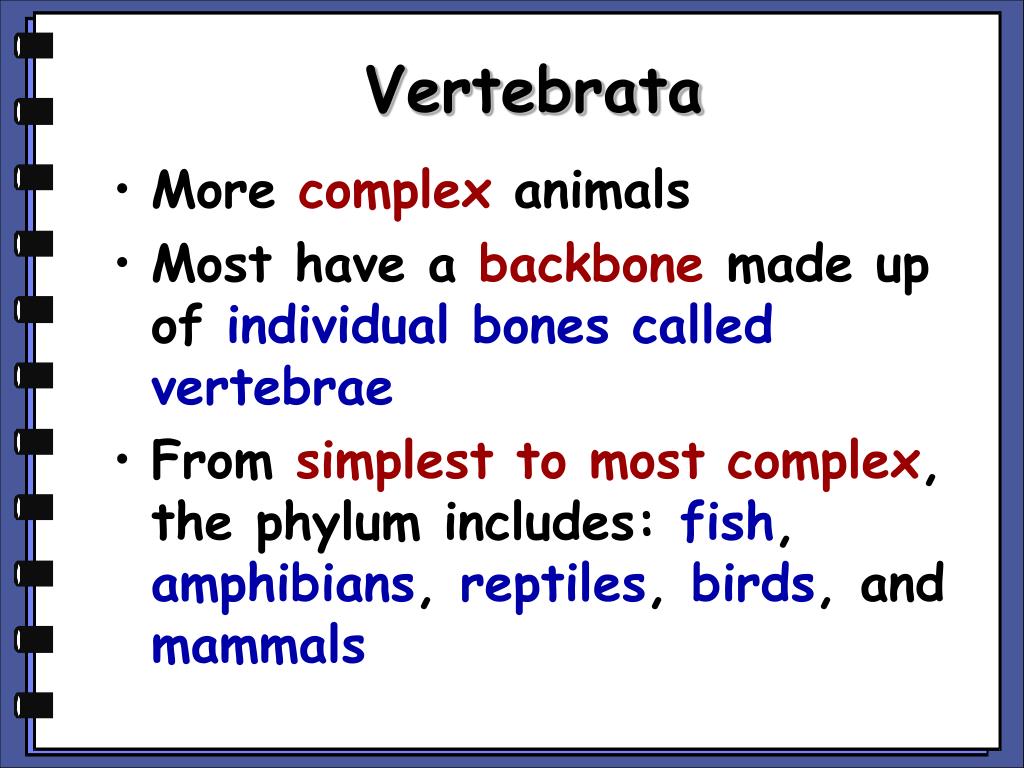 Vertebrata

• More complex animals
• Most have a backbone made up of individual bones called vertebrae
• From simplest to most complex, the phylum includes: fish, amphibians, reptiles, birds, and mammals